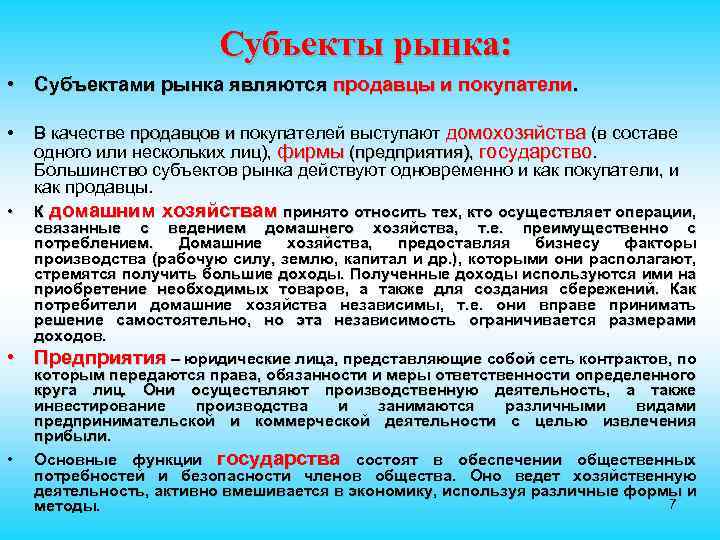 Субъекты рынка:

• Субъектами рынка являются продавцы и покупатели.

• В качестве продавцов и покупателей выступают домохозяйства (в составе одного или нескольких лиц), фирмы (предприятия), государство. Большинство субъектов рынка действуют одновременно и как покупатели, и как продавцы.

• К домашним хозяйствам принято относить тех, кто осуществляет операции, связанные с ведением домашнего хозяйства, т.е. преимущественно с потреблением. Домашние хозяйства, предоставляя бизнесу факторы производства (рабочую силу, землю, капитал и др.), которыми они располагают, стремятся получить большие доходы. Полученные доходы используются ими на приобретение необходимых товаров, а также для создания сбережений. Как потребители домашние хозяйства независимы, т.е. они вправе принимать решение самостоятельно, но эта независимость ограничивается размерами доходов.

• Предприятия – юридические лица, представляющие собой сеть контрактов, по которым передаются права, обязанности и меры ответственности определенного круга лиц. Они осуществляют производственную деятельность, а также инвестирование производства и занимаются различными видами предпринимательской и коммерческой деятельности с целью извлечения прибыли.

• Основные функции государства состоят в обеспечении общественных потребностей и безопасности членов общества. Оно ведет хозяйственную деятельность, активно вмешивается в экономику, используя различные формы и методы.

7